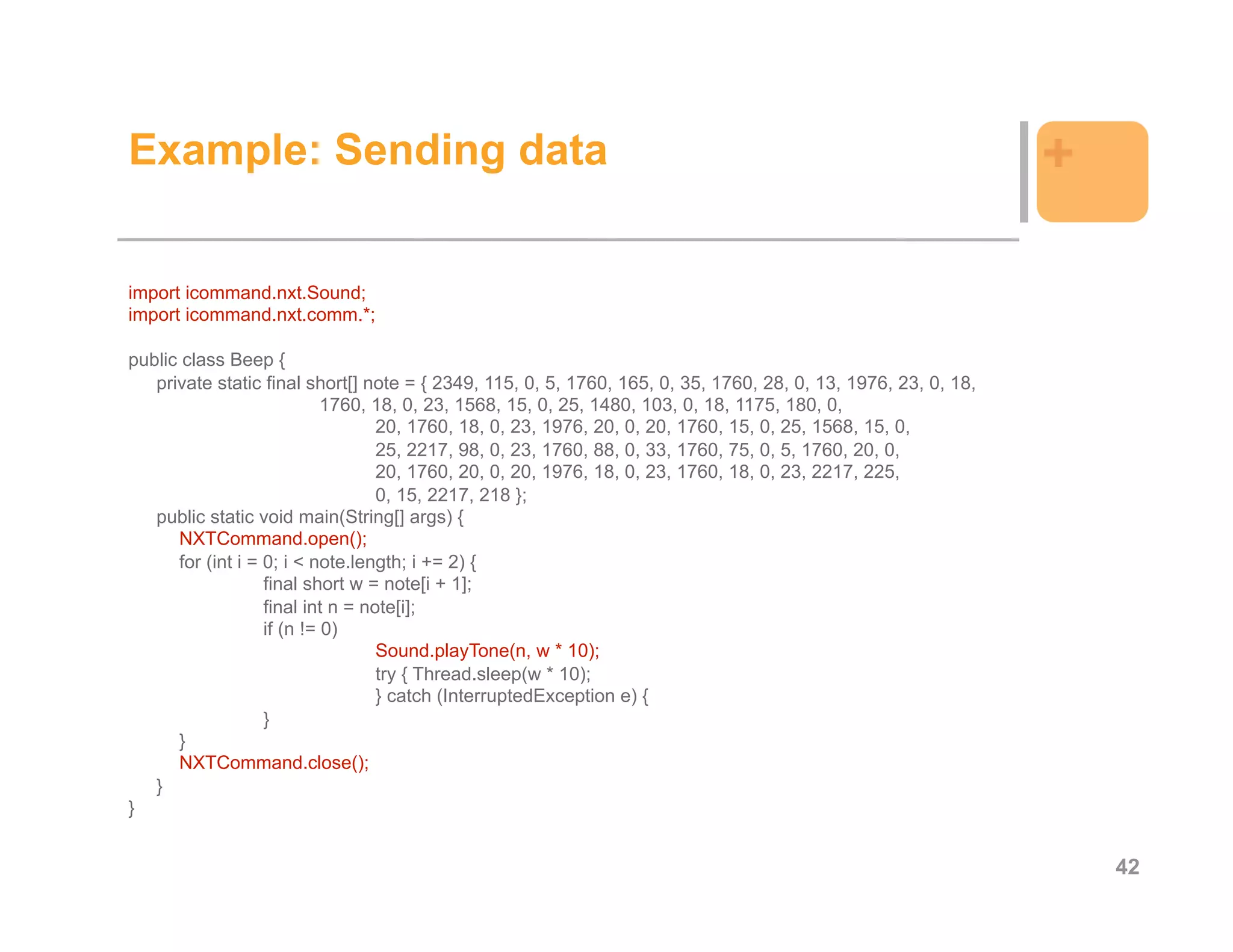 Example: Sending data

+

import icommand.nxt.Sound;
import icommand.nxt.comm.*;

public class Beep {
private static final short[] note = { 2349, 115, 0, 5, 1760, 165, 0, 35, 1760, 28, 0, 13, 1976, 23, 0, 18,
1760, 18, 0, 23, 1568, 15, 0, 25, 1480, 103, 0, 18, 1175, 180, 0,
20, 1760, 18, 0, 23, 1976, 20, 0, 20, 1760, 15, 0, 25, 1568, 15, 0,
25, 2217, 98, 0, 23, 1760, 88, 0, 33, 1760, 75, 0, 5, 1760, 20, 0,
20, 1760, 20, 0, 20, 1976, 18, 0, 23, 1760, 18, 0, 23, 2217, 225,
0, 15, 2217, 218 };
public static void main(String[] args) {
NXTCommand.open();
for (int i = 0; i < note.length; i += 2) {
final short w = note[i + 1];
final int n = note[i];
if (n != 0)
Sound.playTone(n, w * 10);
try { Thread.sleep(w * 10);
} catch (InterruptedException e) {
}
}
NXTCommand.close();
}
}

42